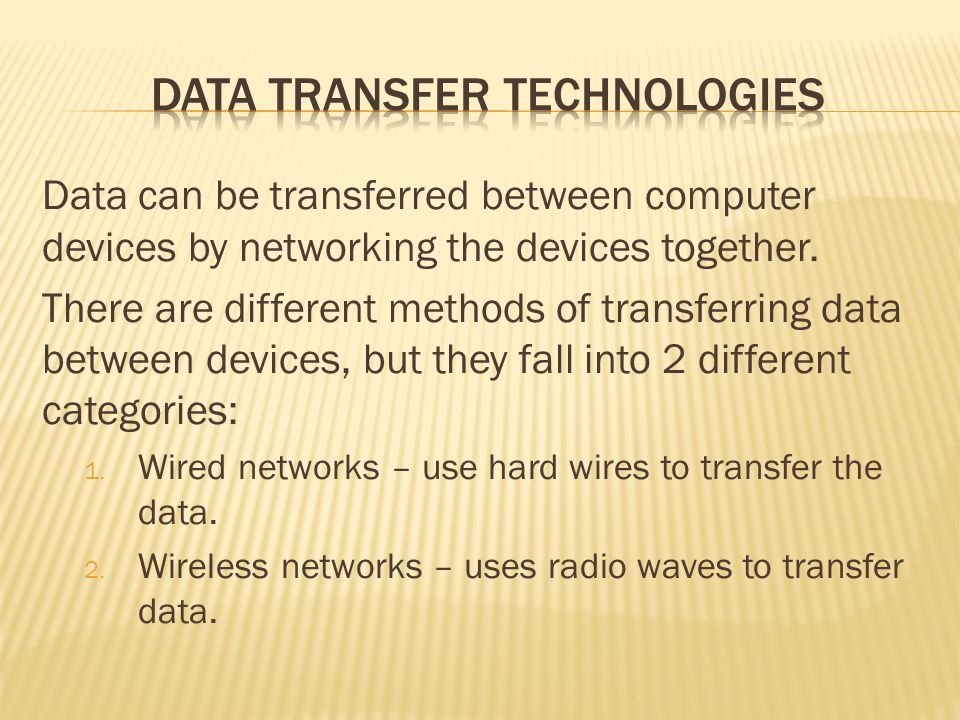 DATA TRANSFER TECHNOLOGIES

Data can be transferred between computer devices by networking the devices together.

There are different methods of transferring data between devices, but they fall into 2 different categories:

1. Wired networks – use hard wires to transfer the data.
2. Wireless networks – uses radio waves to transfer data.